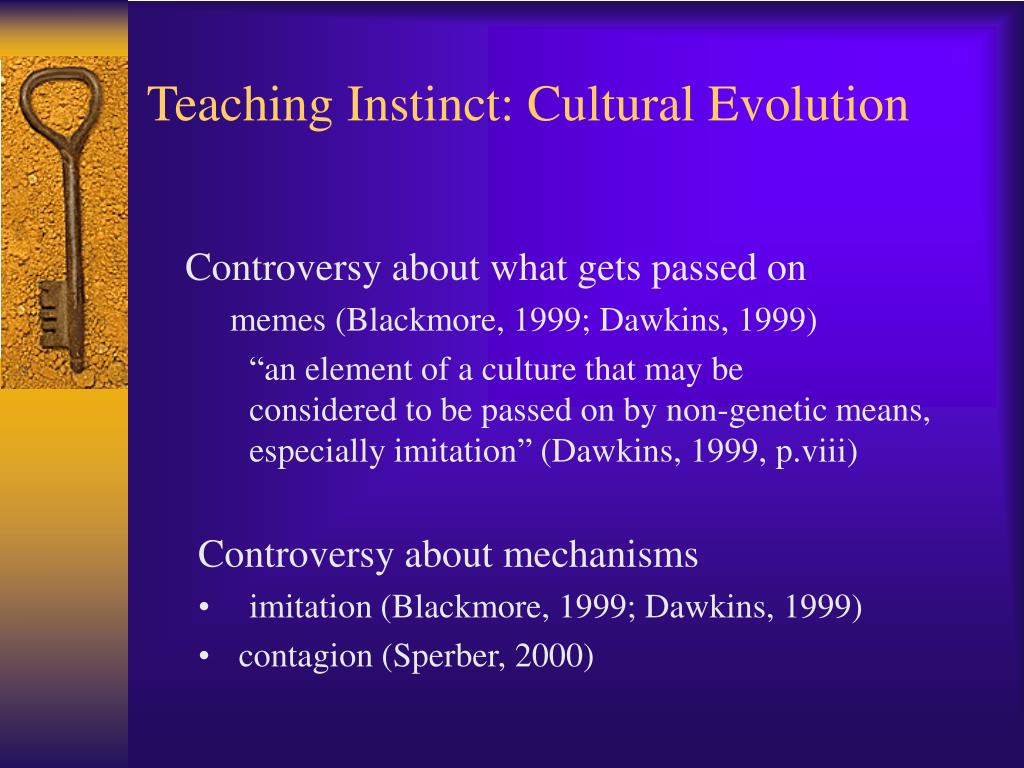 Teaching Instinct: Cultural Evolution

Controversy about what gets passed on

memes (Blackmore, 1999; Dawkins, 1999)

“an element of a culture that may be considered to be passed on by non-genetic means, especially imitation” (Dawkins, 1999, p.viii)

Controversy about mechanisms

• imitation (Blackmore, 1999; Dawkins, 1999)

• contagion (Sperber, 2000)